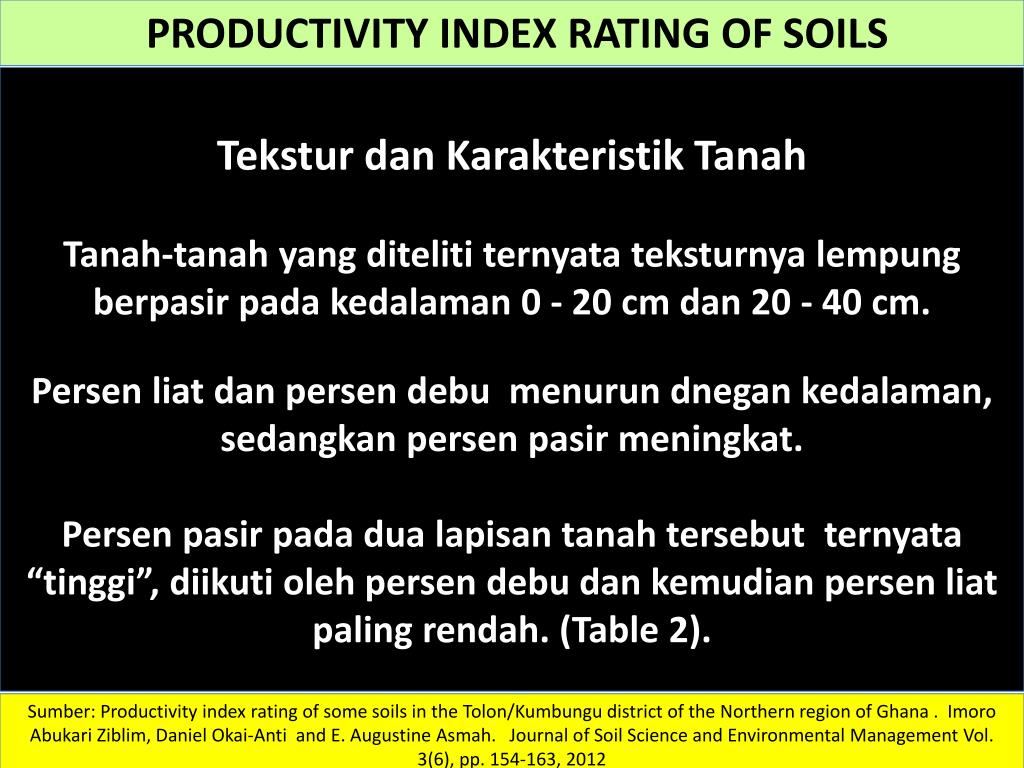 PRODUCTIVITY INDEX RATING OF SOILS

Tekstur dan Karakteristik Tanah

Tanah-tanah yang diteliti ternyata teksturnya lempung berpasir pada kedalaman 0 - 20 cm dan 20 - 40 cm.

Persen liat dan persen debu menurun dnegan kedalaman, sedangkan persen pasir meningkat.

Persen pasir pada dua lapisan tanah tersebut ternyata “tinggi”, diikuti oleh persen debu dan kemudian persen liat paling rendah. (Table 2).

Sumber: Productivity index rating of some soils in the Tolon/Kumbungu district of the Northern region of Ghana . Imoro Abukari Ziblim, Daniel Okai-Anti and E. Augustine Asmah. Journal of Soil Science and Environmental Management Vol. 3(6), pp. 154-163, 2012